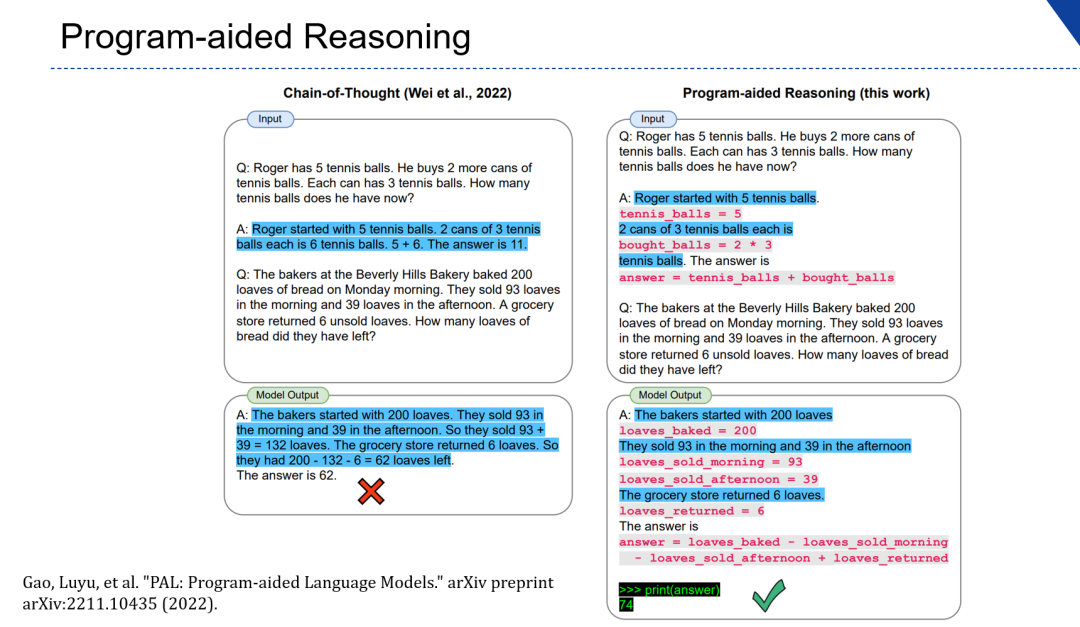 Program-aided Reasoning

Chain-of-Thought (Wei et al., 2022)

Input

Q: Roger has 5 tennis balls. He buys 2 more cans of tennis balls. Each can has 3 tennis balls. How many tennis balls does he have now?

A: Roger started with 5 tennis balls. 2 cans of 3 tennis balls each is 6 tennis balls. 5 + 6. The answer is 11.

Q: The bakers at the Beverly Hills Bakery baked 200 loaves of bread on Monday morning. They sold 93 loaves in the morning and 39 loaves in the afternoon. A grocery store returned 6 unsold loaves. How many loaves of bread did they have left?

Model Output

A: The bakers started with 200 loaves. They sold 93 in the morning and 39 in the afternoon. So they sold 93 + 39 = 132 loaves. The grocery store returned 6 loaves. So they had 200 - 132 - 6 = 62 loaves left.
The answer is 62.

Program-aided Reasoning (this work)

Input

Q: Roger has 5 tennis balls. He buys 2 more cans of tennis balls. Each can has 3 tennis balls. How many tennis balls does he have now?

A: Roger started with 5 tennis balls.
tennis_balls = 5
2 cans of 3 tennis balls each is
bought_balls = 2 * 3
tennis balls. The answer is
answer = tennis_balls + bought_balls

Q: The bakers at the Beverly Hills Bakery baked 200 loaves of bread on Monday morning. They sold 93 loaves in the morning and 39 loaves in the afternoon. A grocery store returned 6 unsold loaves. How many loaves of bread did they have left?

Model Output

A: The bakers started with 200 loaves
loaves_baked = 200
They sold 93 in the morning and 39 in the afternoon
loaves_sold_morning = 93
loaves_sold_afternoon = 39
The grocery store returned 6 loaves.
loaves_returned = 6
The answer is
answer = loaves_baked - loaves_sold_morning - loaves_sold_afternoon + loaves_returned

>>> print(answer)
74

Gao, Luyu, et al. "PAL: Program-aided Language Models." arXiv preprint arXiv:2211.10435 (2022).